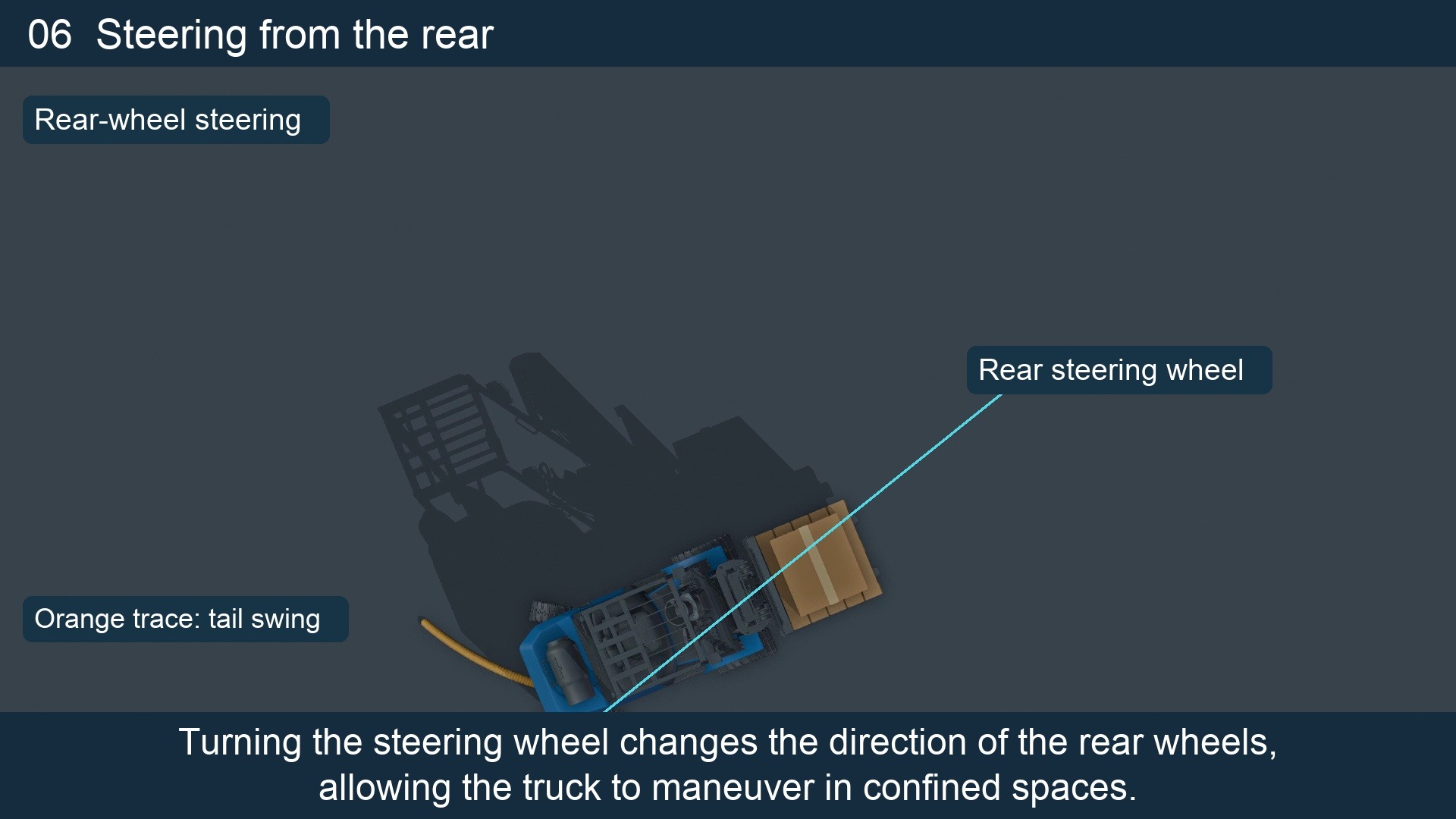 06 Steering from the rear

Rear-wheel steering

Rear steering wheel

Orange trace: tail swing

Turning the steering wheel changes the direction of the rear wheels, allowing the truck to maneuver in confined spaces.